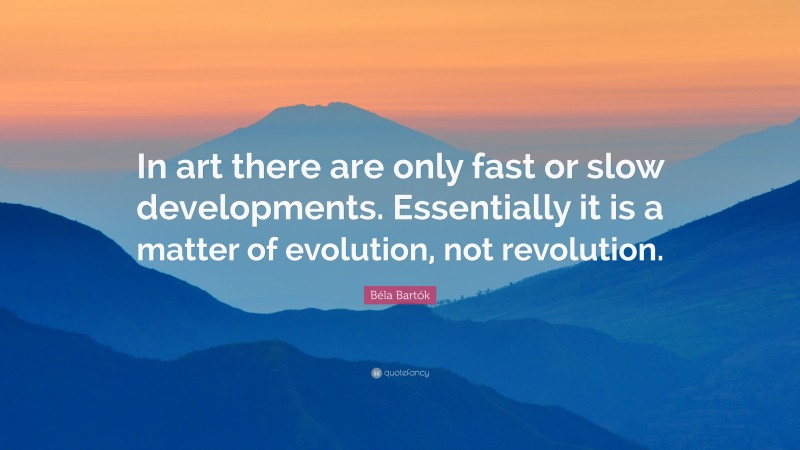 In art there are only fast or slow developments. Essentially it is a matter of evolution, not revolution.

Béla Bartók

quotefancy